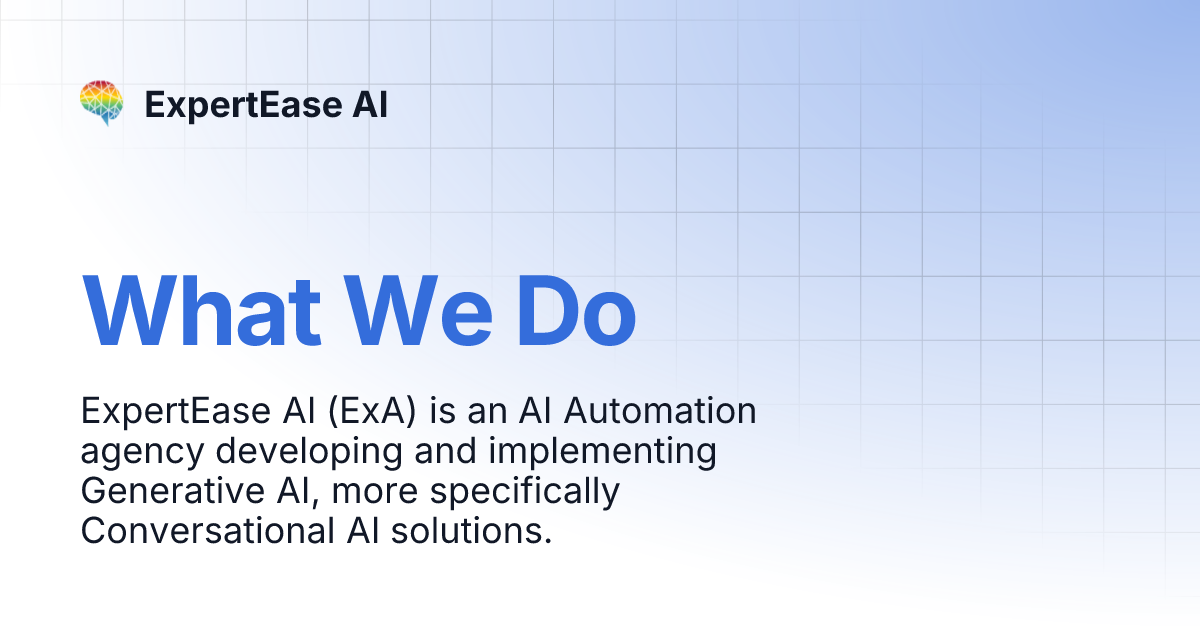 ExpertEase AI

What We Do

ExpertEase AI (ExA) is an AI Automation agency developing and implementing Generative AI, more specifically Conversational AI solutions.